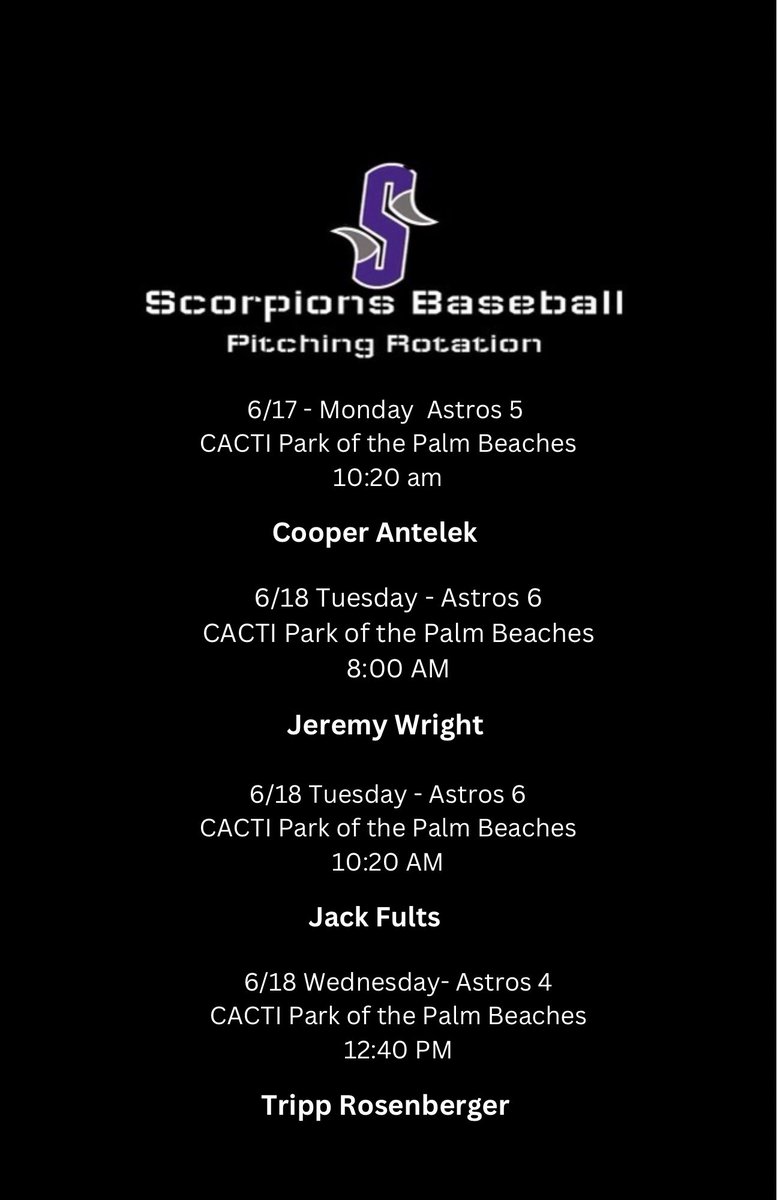 S

Scorpions Baseball
Pitching Rotation

6/17 - Monday Astros 5
CACTI Park of the Palm Beaches
10:20 am

Cooper Antelek

6/18 Tuesday - Astros 6
CACTI Park of the Palm Beaches
8:00 AM

Jeremy Wright

6/18 Tuesday - Astros 6
CACTI Park of the Palm Beaches
10:20 AM

Jack Fults

6/18 Wednesday- Astros 4
CACTI Park of the Palm Beaches
12:40 PM

Tripp Rosenberger